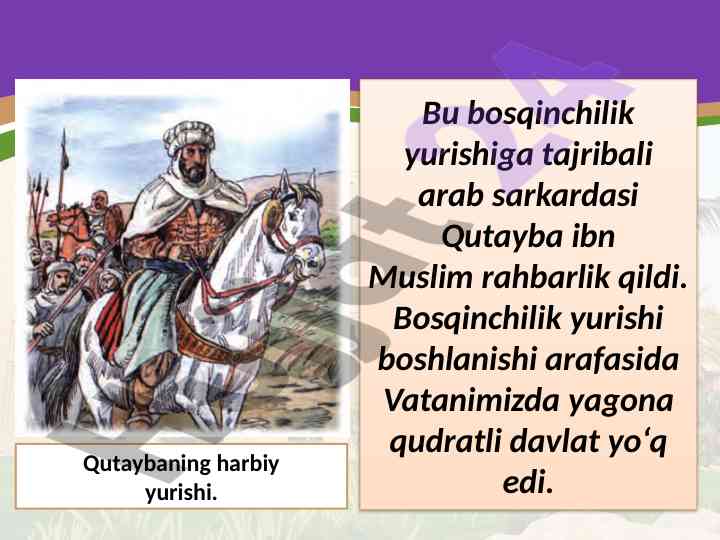 Qutaybaning harbiy yurishi.

Bu bosqinchilik yurishiga tajribali arab sarkardasi Qutayba ibn Muslim rahbarlik qildi. Bosqinchilik yurishi boshlanishi arafasida Vatanimizda yagona qudratli davlat yo‘q edi.